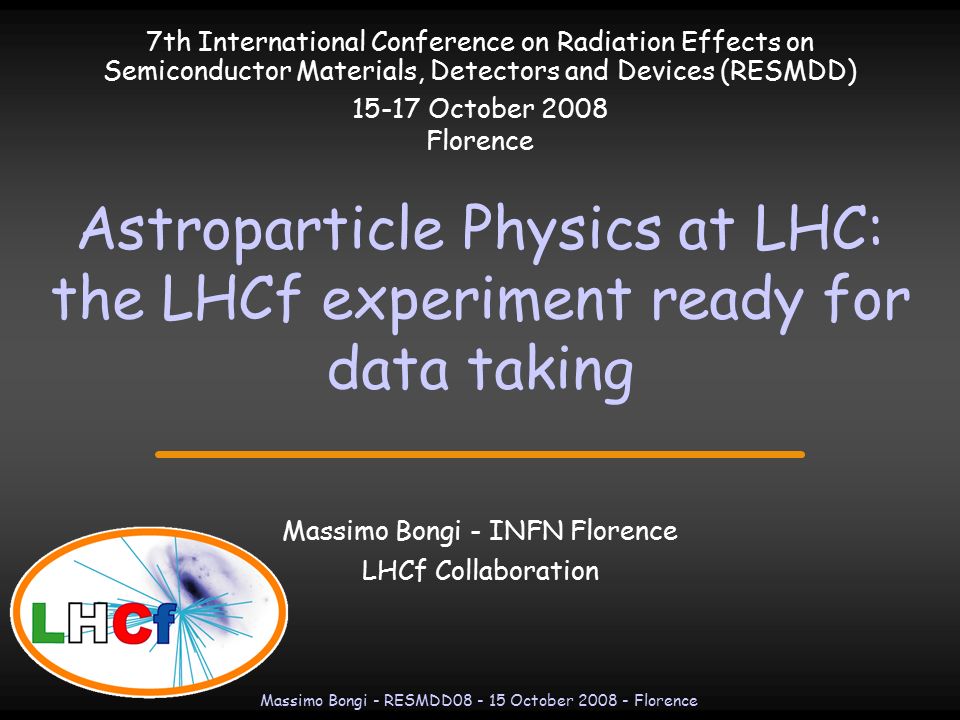 7th International Conference on Radiation Effects on Semiconductor Materials, Detectors and Devices (RESMDD)

15-17 October 2008

Florence

Astroparticle Physics at LHC: the LHCf experiment ready for data taking

Massimo Bongi - INFN Florence

LHCf Collaboration

LHCf

Massimo Bongi - RESMDD08 - 15 October 2008 - Florence